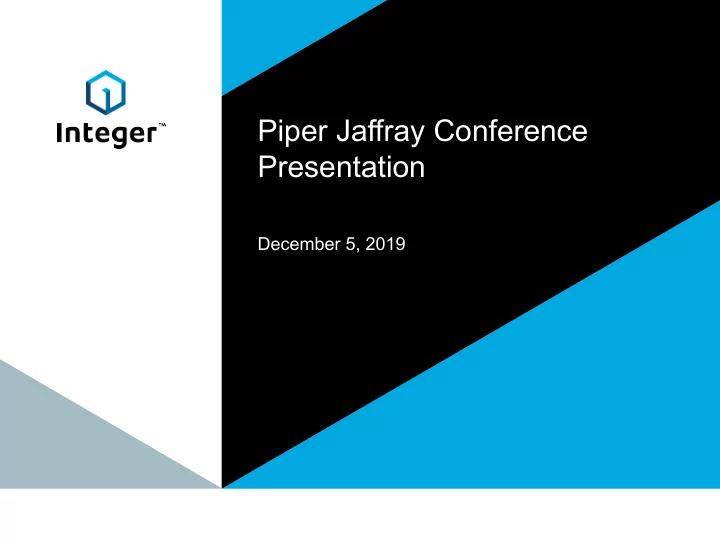 Integer™

Piper Jaffray Conference Presentation

December 5, 2019